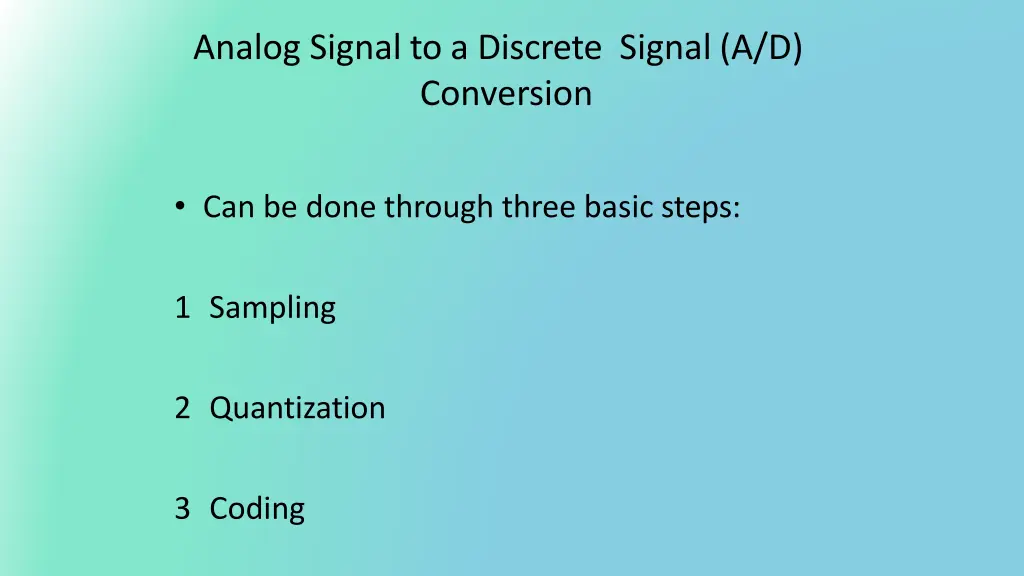 Analog Signal to a Discrete Signal (A/D) Conversion

• Can be done through three basic steps:

1 Sampling

2 Quantization

3 Coding